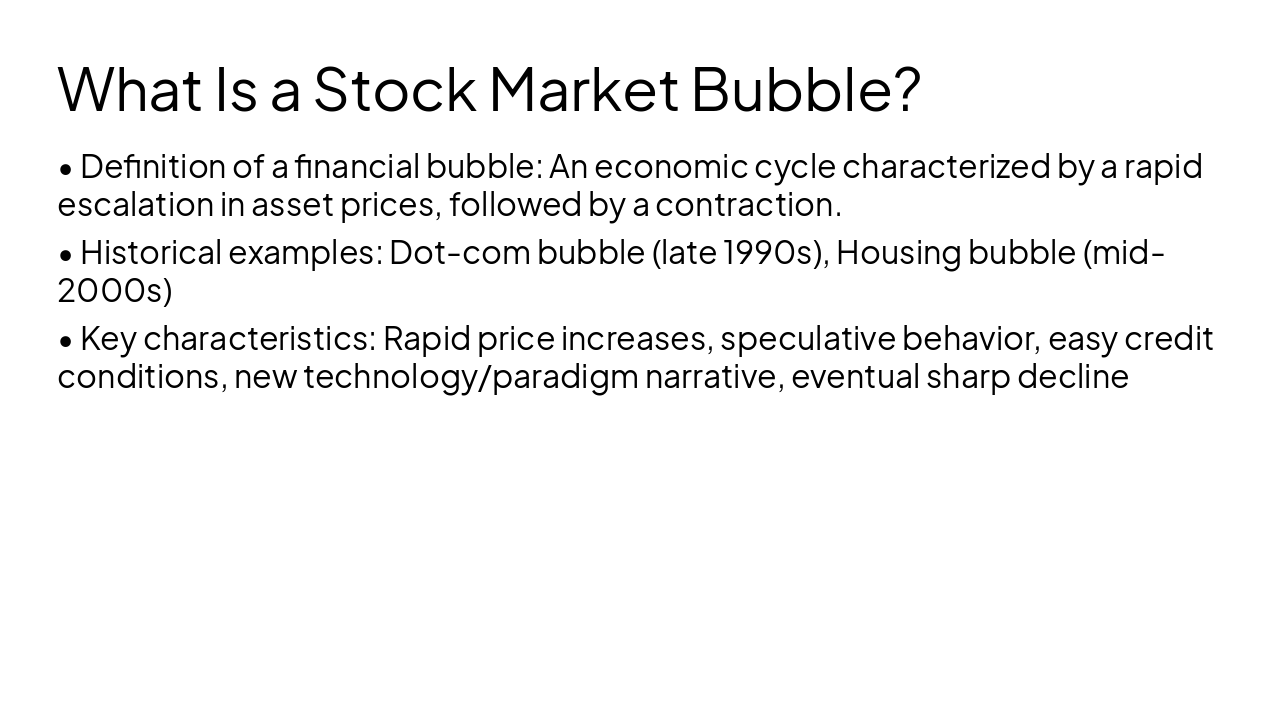 What Is a Stock Market Bubble?

• Definition of a financial bubble: An economic cycle characterized by a rapid escalation in asset prices, followed by a contraction.

• Historical examples: Dot-com bubble (late 1990s), Housing bubble (mid-2000s)

• Key characteristics: Rapid price increases, speculative behavior, easy credit conditions, new technology/paradigm narrative, eventual sharp decline